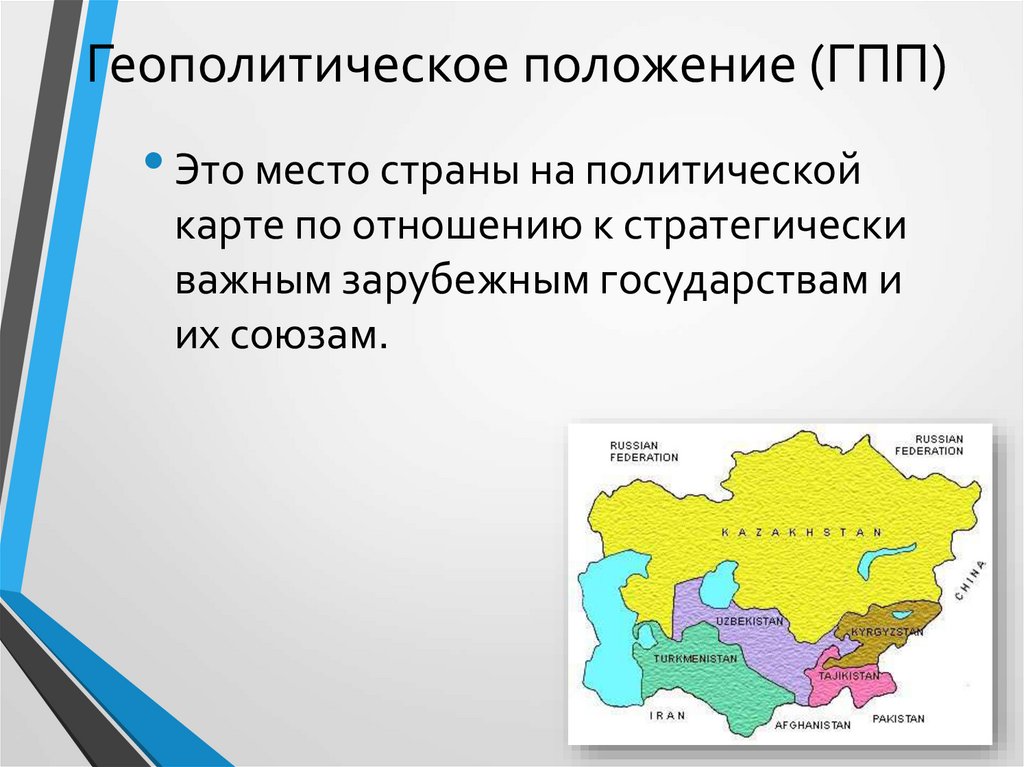 Геополитическое положение (ГПП)

• Это место страны на политической карте по отношению к стратегически важным зарубежным государствам и их союзам.

RUSSIAN FEDERATION
RUSSIAN FEDERATION
KAZAKHSTAN
CHINA
UZBEKISTAN
KYRGYZSTAN
TURKMENISTAN
TAJIKISTAN
IRAN
AFGHANISTAN
PAKISTAN